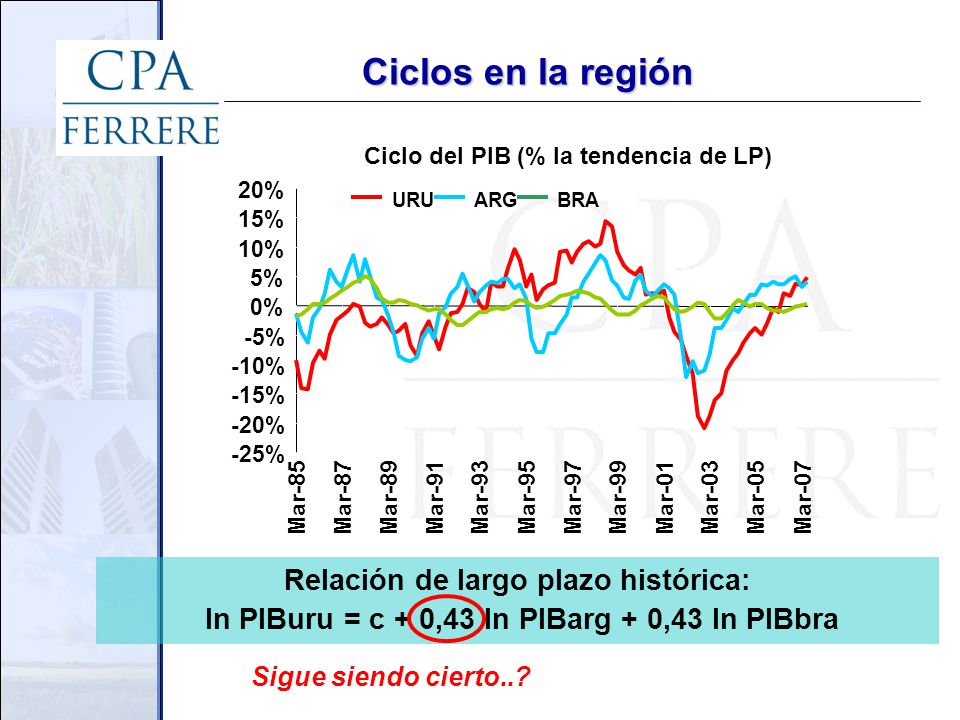 CPA
FERRERE

Ciclos en la región

Ciclo del PIB (% la tendencia de LP)

URU ARG BRA

20%
15%
10%
5%
0%
-5%
-10%
-15%
-20%
-25%

Mar-85 Mar-87 Mar-89 Mar-91 Mar-93 Mar-95 Mar-97 Mar-99 Mar-01 Mar-03 Mar-05 Mar-07

Relación de largo plazo histórica:
ln PIBuru = c + 0,43 ln PIBarg + 0,43 ln PIBbra

Sigue siendo cierto..?